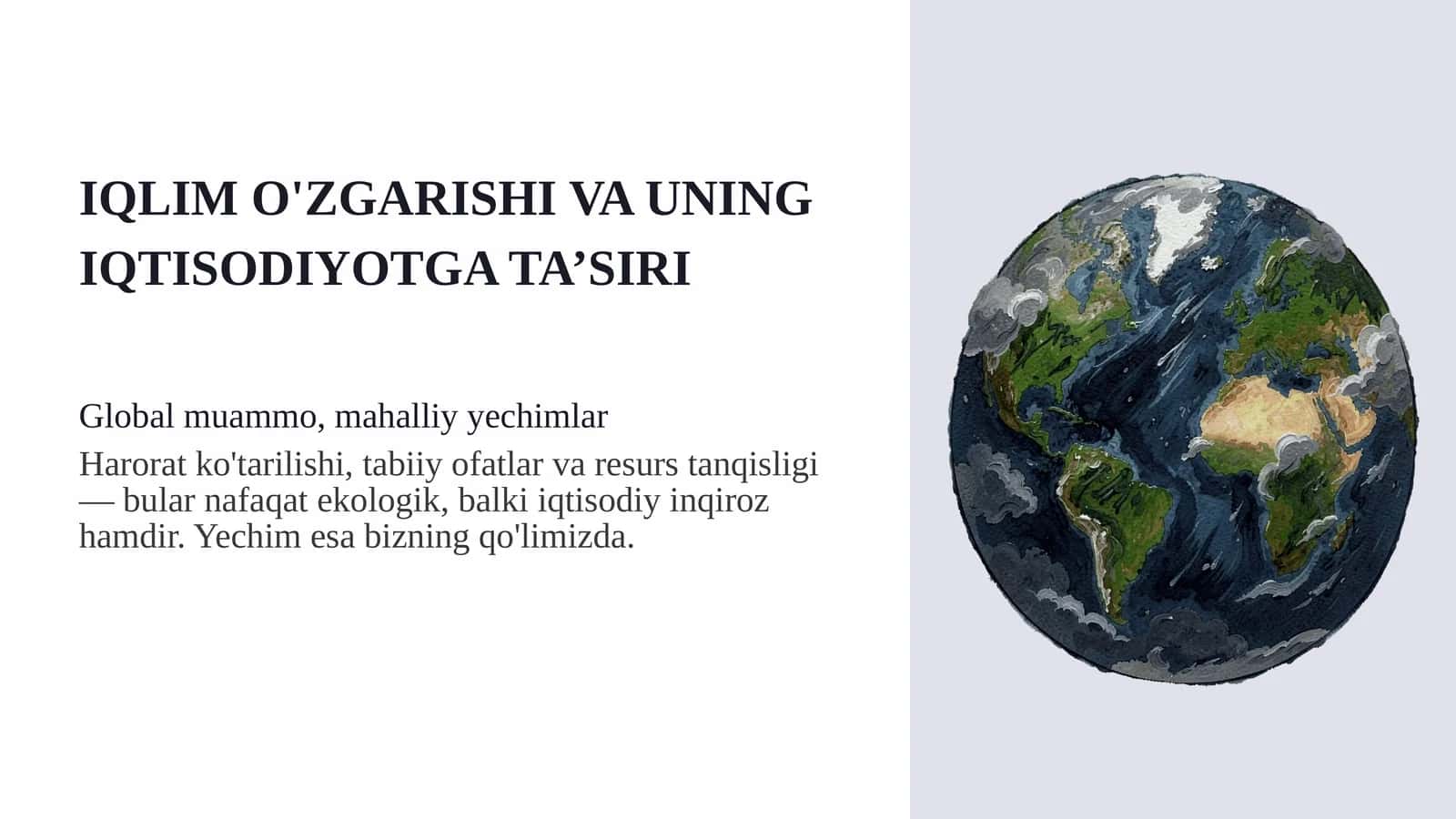 IQLIM O'ZGARISHI VA UNING IQTISODIYOTGA TA’SIRI

Global muammo, mahalliy yechimlar

Harorat ko'tarilishi, tabiiy ofatlar va resurs tanqisligi — bular nafaqat ekologik, balki iqtisodiy inqiroz hamdir. Yechim esa bizning qo'limizda.